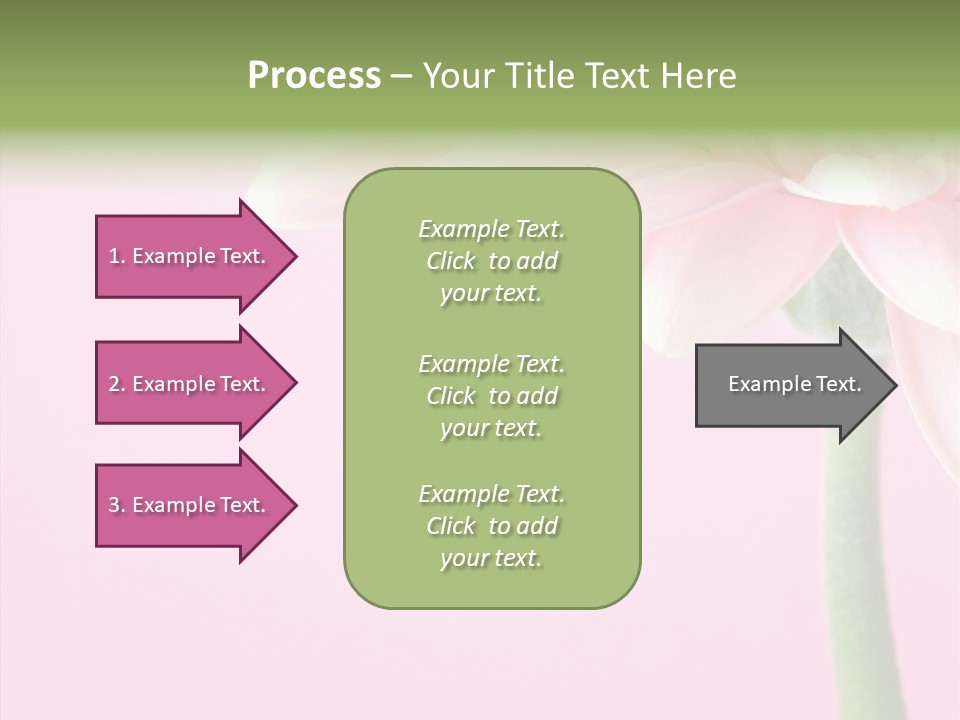 Process – Your Title Text Here

1. Example Text.

2. Example Text.

3. Example Text.

Example Text. Click to add your text.

Example Text. Click to add your text.

Example Text. Click to add your text.

Example Text.